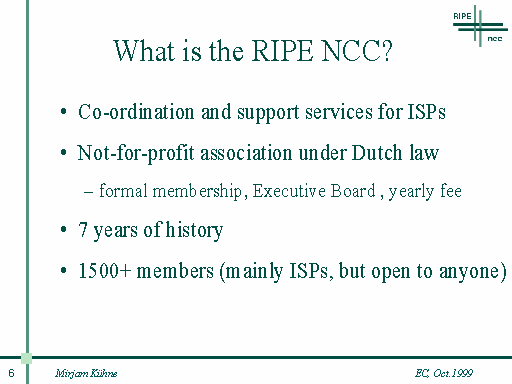 RIPE NCC

What is the RIPE NCC?

• Co-ordination and support services for ISPs

• Not-for-profit association under Dutch law

– formal membership, Executive Board , yearly fee

• 7 years of history

• 1500+ members (mainly ISPs, but open to anyone)

6 Mirjam Kühne EC, Oct.1999